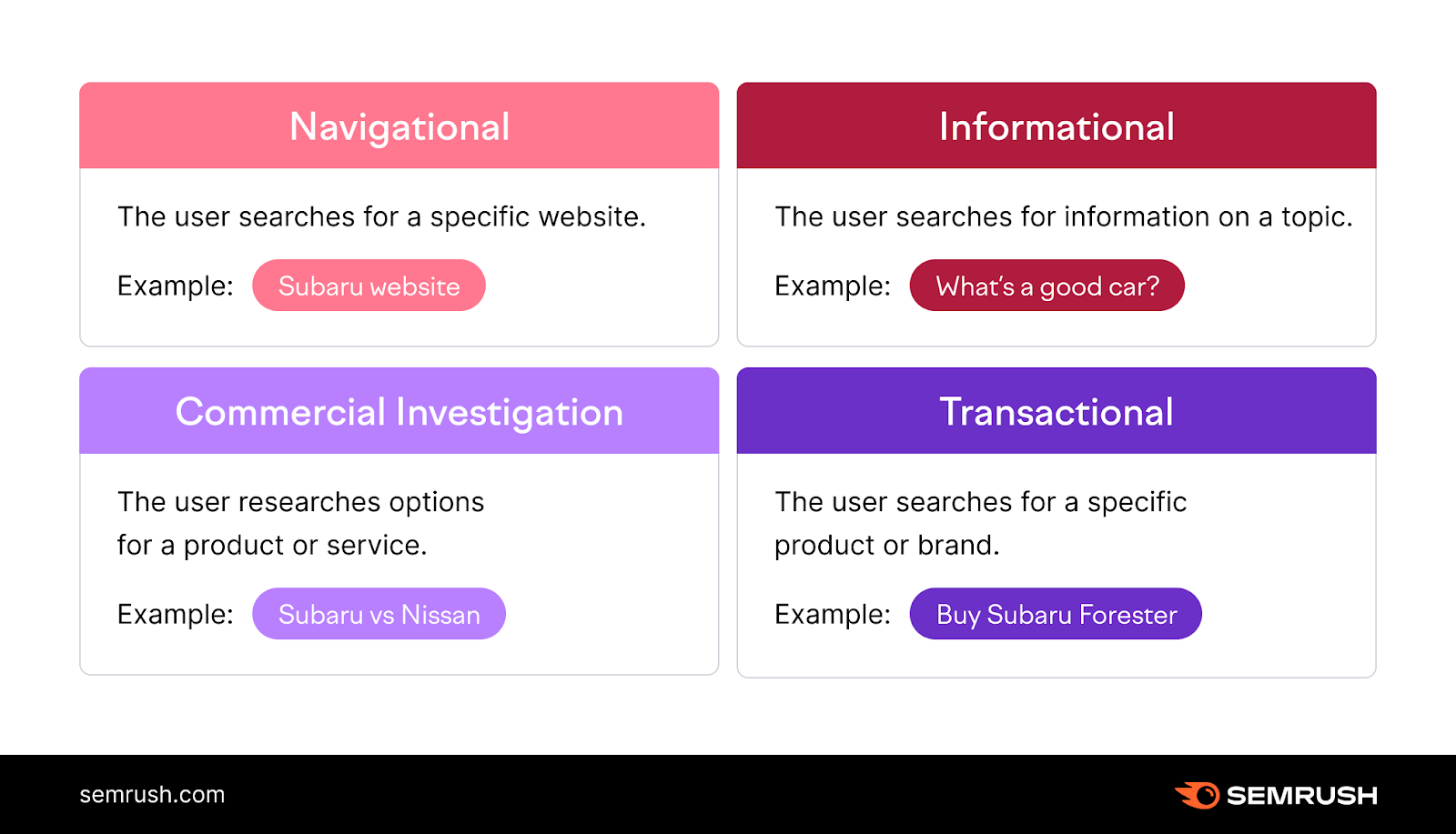 Navigational

The user searches for a specific website.

Example: Subaru website

Informational

The user searches for information on a topic.

Example: What's a good car?

Commercial Investigation

The user researches options for a product or service.

Example: Subaru vs Nissan

Transactional

The user searches for a specific product or brand.

Example: Buy Subaru Forester

semrush.com

SEMRUSH